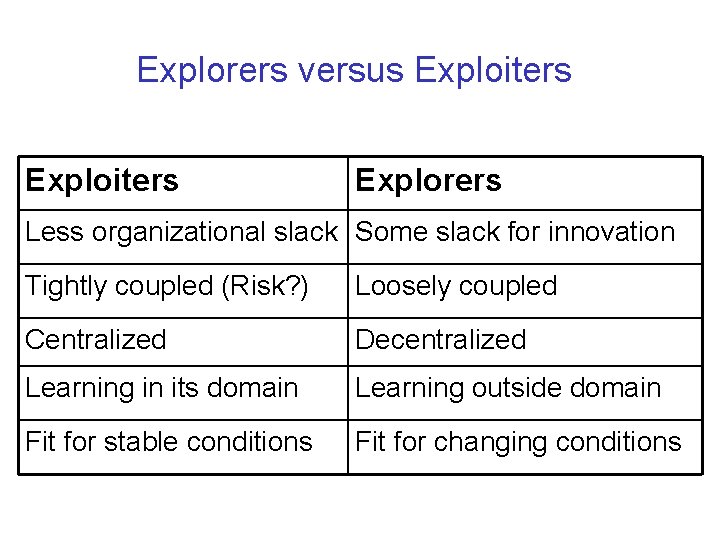 Explorers versus Exploiters

| Exploiters | Explorers |
|---|---|
| Less organizational slack | Some slack for innovation |
| Tightly coupled (Risk?) | Loosely coupled |
| Centralized | Decentralized |
| Learning in its domain | Learning outside domain |
| Fit for stable conditions | Fit for changing conditions |